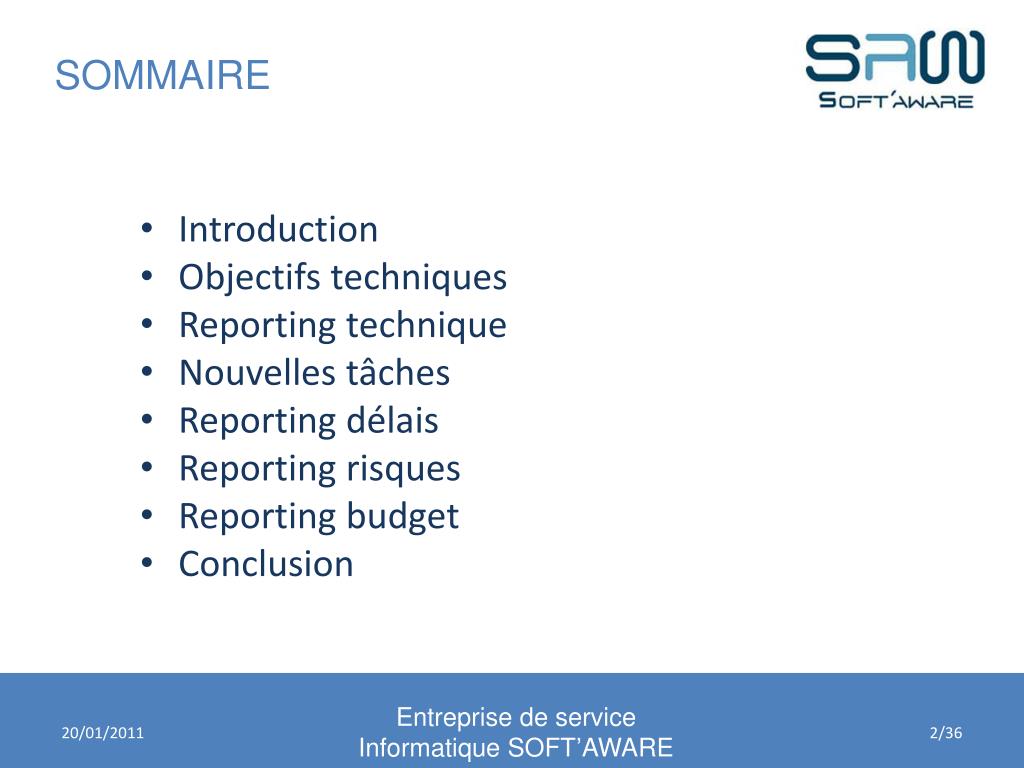 SOMMAIRE

SAW
SOFT'AWARE

• Introduction
• Objectifs techniques
• Reporting technique
• Nouvelles tâches
• Reporting délais
• Reporting risques
• Reporting budget
• Conclusion

20/01/2011

Entreprise de service Informatique SOFT'AWARE

2/36